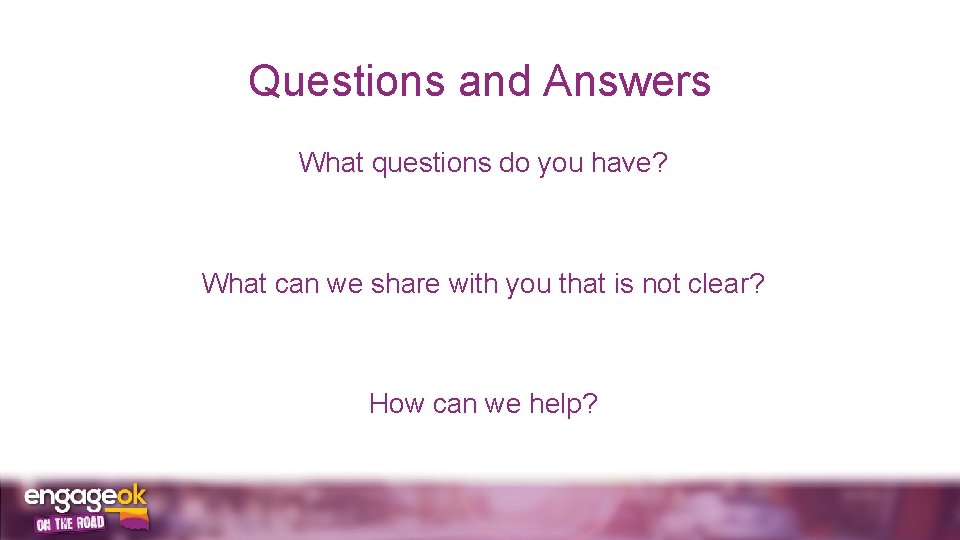 Questions and Answers

What questions do you have?

What can we share with you that is not clear?

How can we help?

engageok
ON THE ROAD